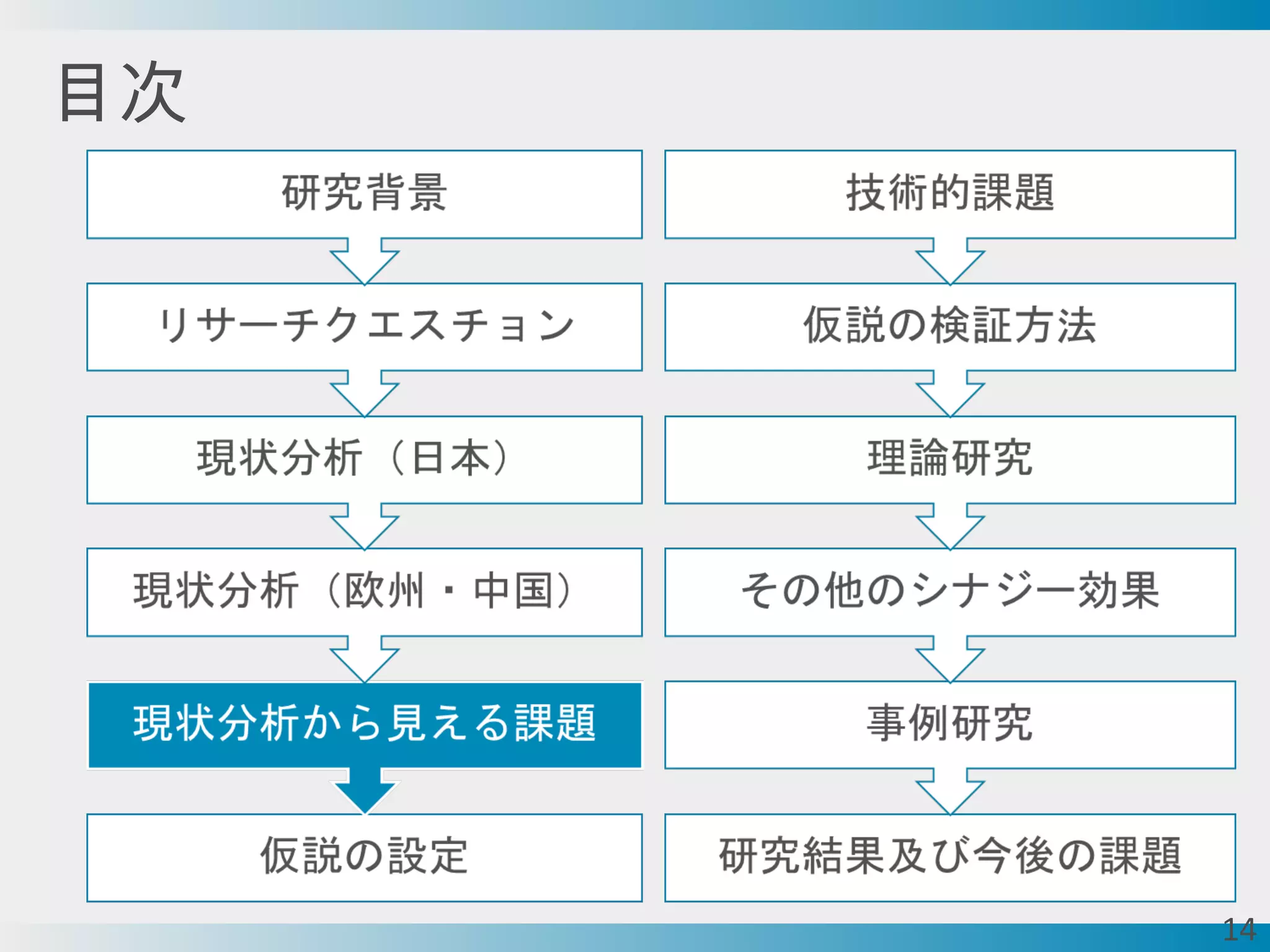 目次

研究背景

リサーチクエスチョン

現状分析（日本）

現状分析（欧州・中国）

現状分析から見える課題

仮説の設定

技術的課題

仮説の検証方法

理論研究

その他のシナジー効果

事例研究

研究結果及び今後の課題

14